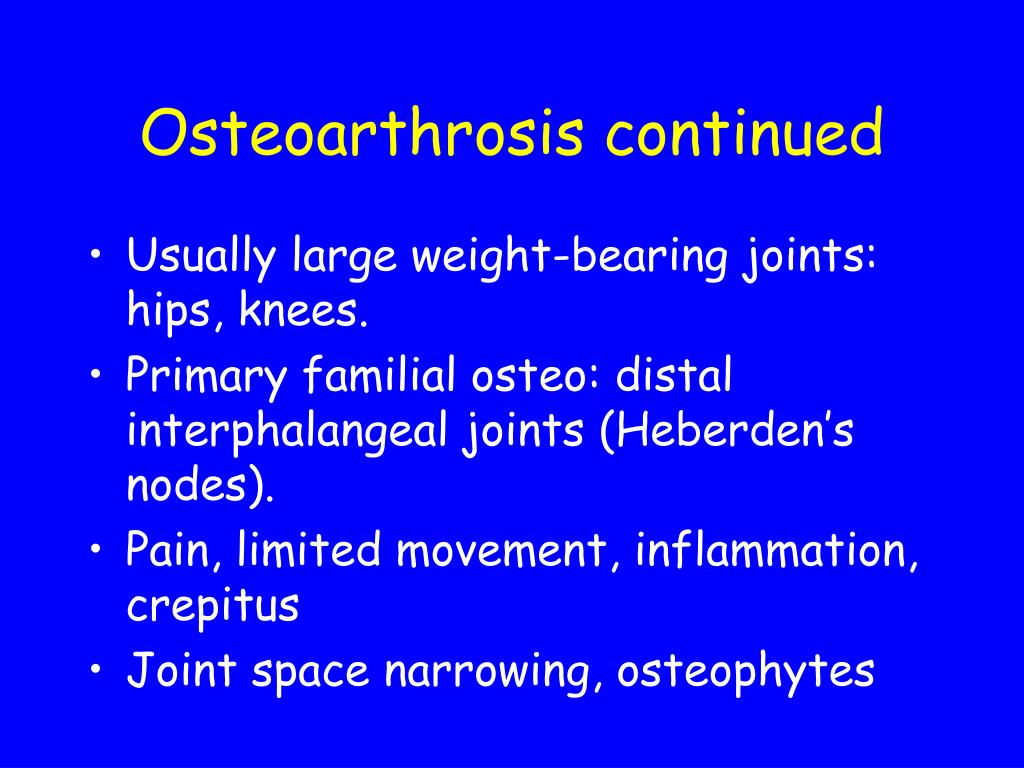 Osteoarthrosis continued

• Usually large weight-bearing joints: hips, knees.
• Primary familial osteo: distal interphalangeal joints (Heberden’s nodes).
• Pain, limited movement, inflammation, crepitus
• Joint space narrowing, osteophytes